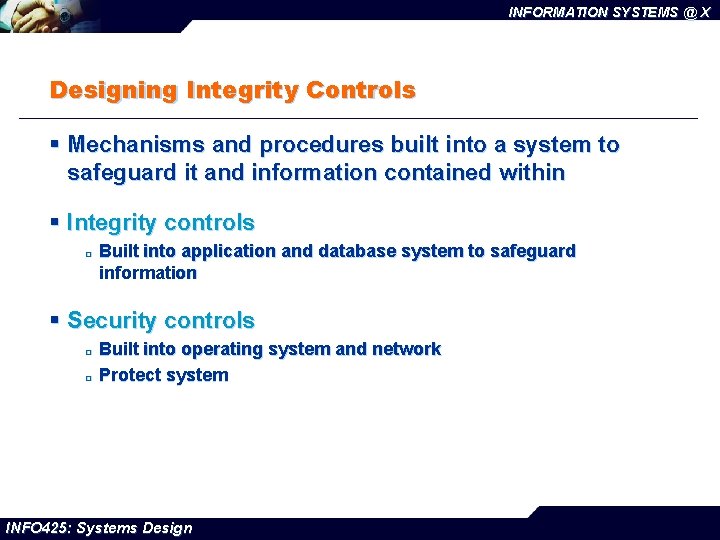 INFORMATION SYSTEMS @ X

Designing Integrity Controls

▪ Mechanisms and procedures built into a system to safeguard it and information contained within

▪ Integrity controls
▫ Built into application and database system to safeguard information

▪ Security controls
▫ Built into operating system and network
▫ Protect system

INFO425: Systems Design